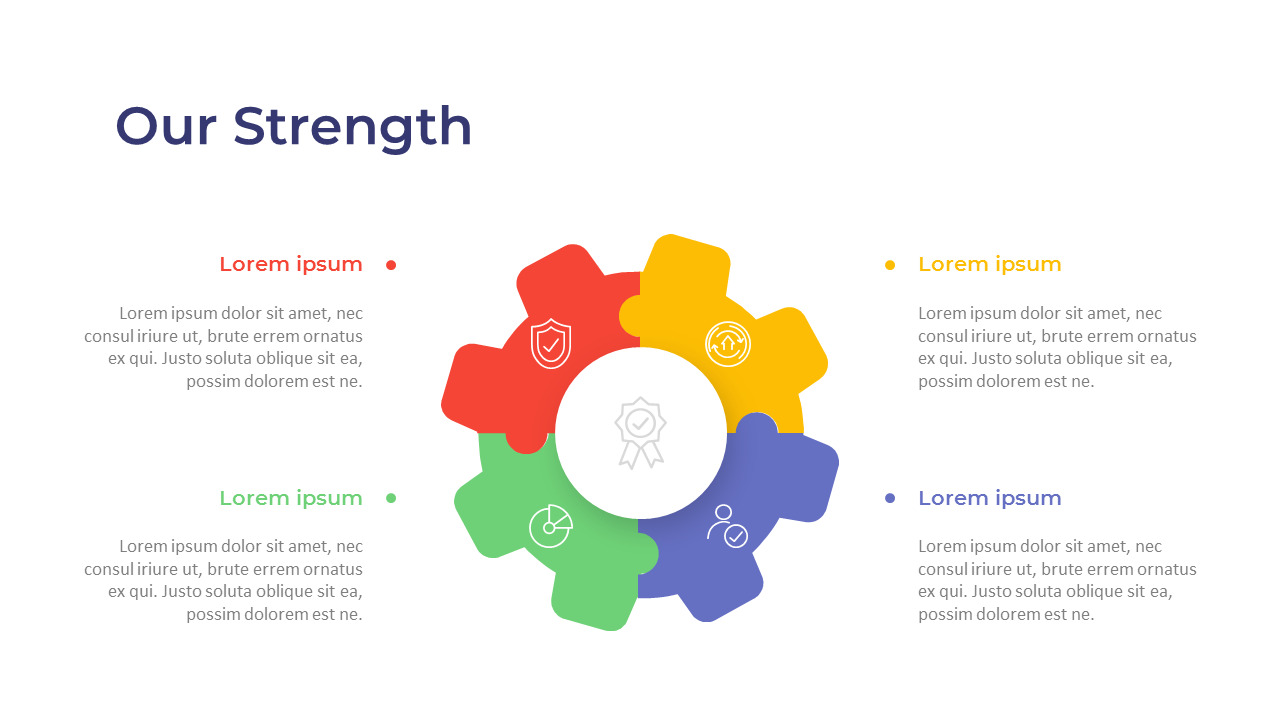 Our Strength

Lorem ipsum

Lorem ipsum dolor sit amet, nec consul iriure ut, brute errem ornatus ex qui. Justo soluta oblique sit ea, possim dolorem est ne.

Lorem ipsum

Lorem ipsum dolor sit amet, nec consul iriure ut, brute errem ornatus ex qui. Justo soluta oblique sit ea, possim dolorem est ne.

Lorem ipsum

Lorem ipsum dolor sit amet, nec consul iriure ut, brute errem ornatus ex qui. Justo soluta oblique sit ea, possim dolorem est ne.

Lorem ipsum

Lorem ipsum dolor sit amet, nec consul iriure ut, brute errem ornatus ex qui. Justo soluta oblique sit ea, possim dolorem est ne.